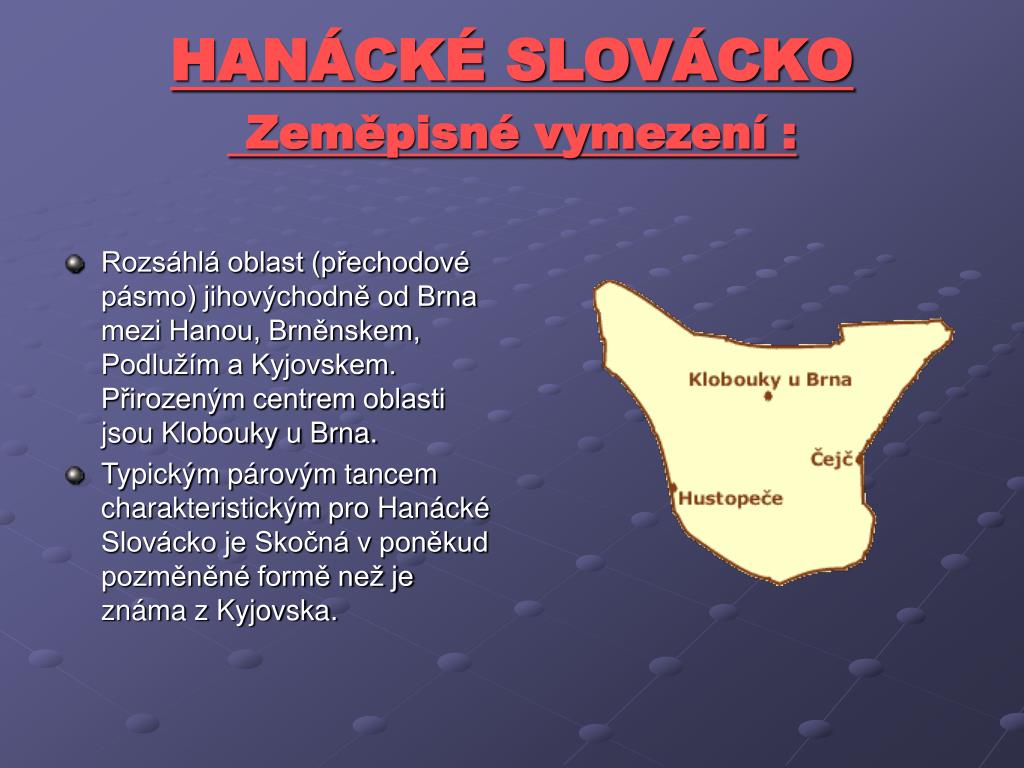 HANÁCKÉ SLOVÁCKO
Zeměpisné vymezení :

Rozsáhlá oblast (přechodové pásmo) jihovýchodně od Brna mezi Hanou, Brněnskem, Podlužím a Kyjovskem. Přirozeným centrem oblasti jsou Klobouky u Brna.

Typickým párovým tancem charakteristickým pro Hanácké Slovácko je Skočná v poněkud pozměněné formě než je známa z Kyjovska.

Klobouky u Brna
Čejč
Hustopeče